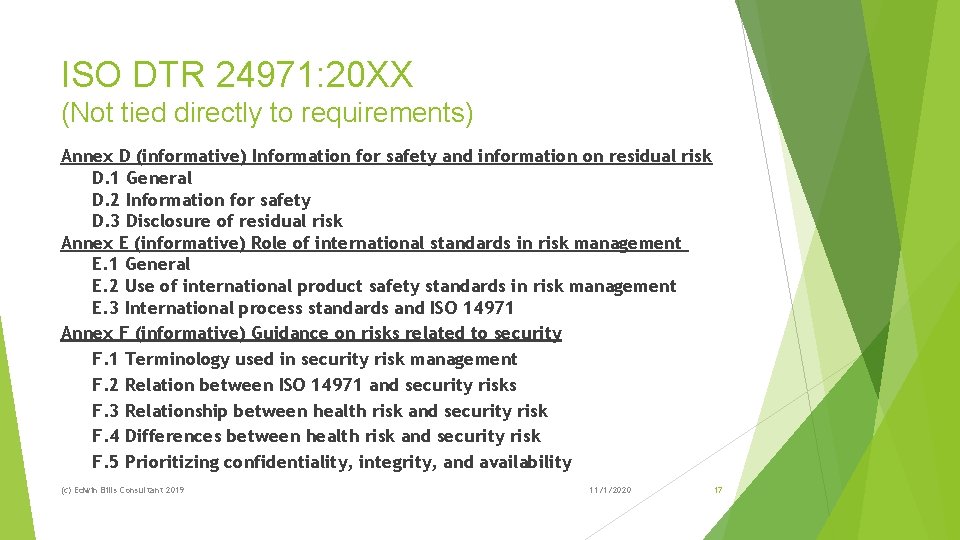 ISO DTR 24971:20XX
(Not tied directly to requirements)

Annex D (informative) Information for safety and information on residual risk
D.1 General
D.2 Information for safety
D.3 Disclosure of residual risk
Annex E (informative) Role of international standards in risk management
E.1 General
E.2 Use of international product safety standards in risk management
E.3 International process standards and ISO 14971
Annex F (informative) Guidance on risks related to security
F.1 Terminology used in security risk management
F.2 Relation between ISO 14971 and security risks
F.3 Relationship between health risk and security risk
F.4 Differences between health risk and security risk
F.5 Prioritizing confidentiality, integrity, and availability

(c) Edwin Bills Consultant 2019

11/1/2020

17